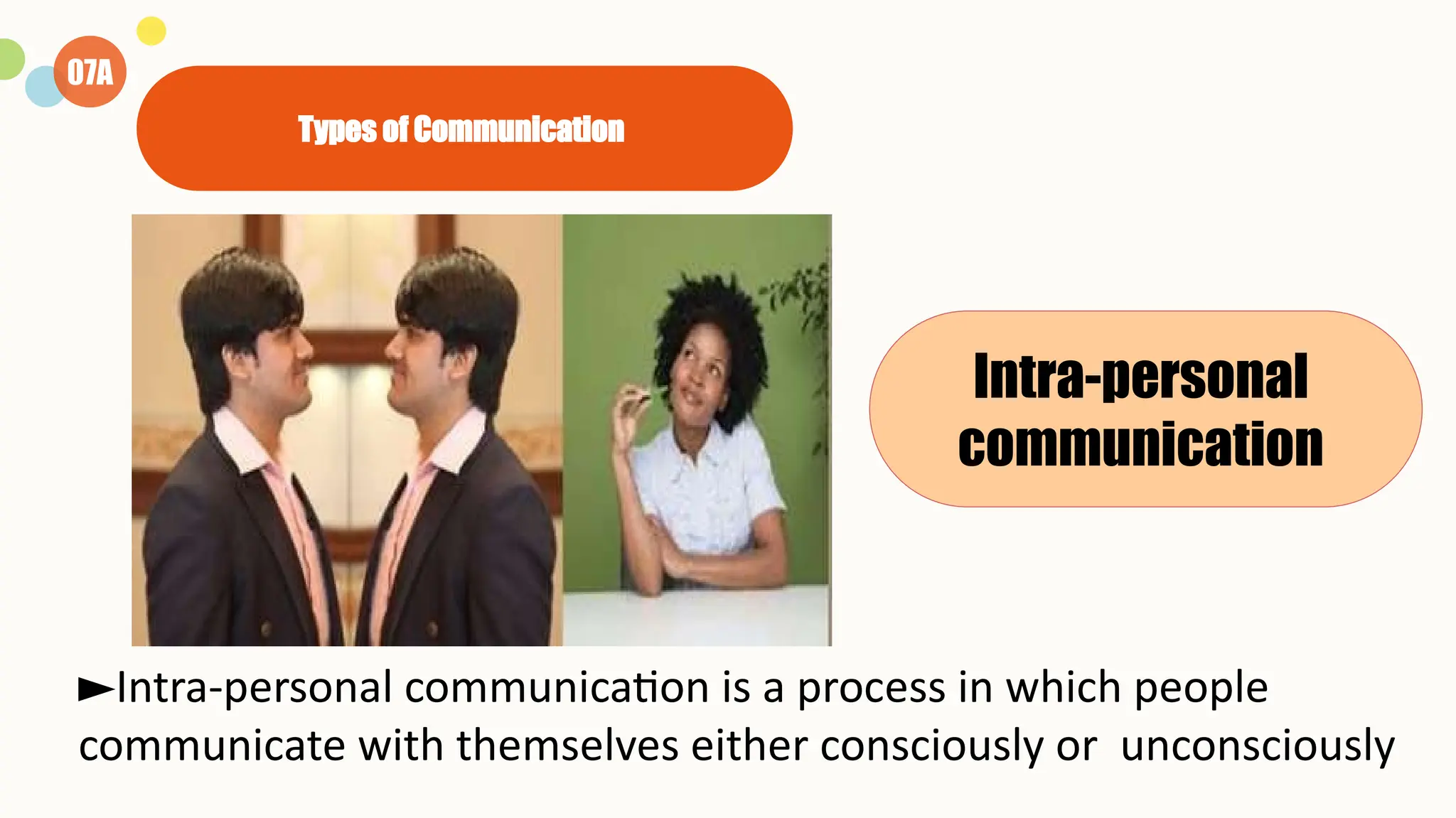 07A

Types of Communication

Intra-personal communication

►Intra-personal communication is a process in which people communicate with themselves either consciously or unconsciously